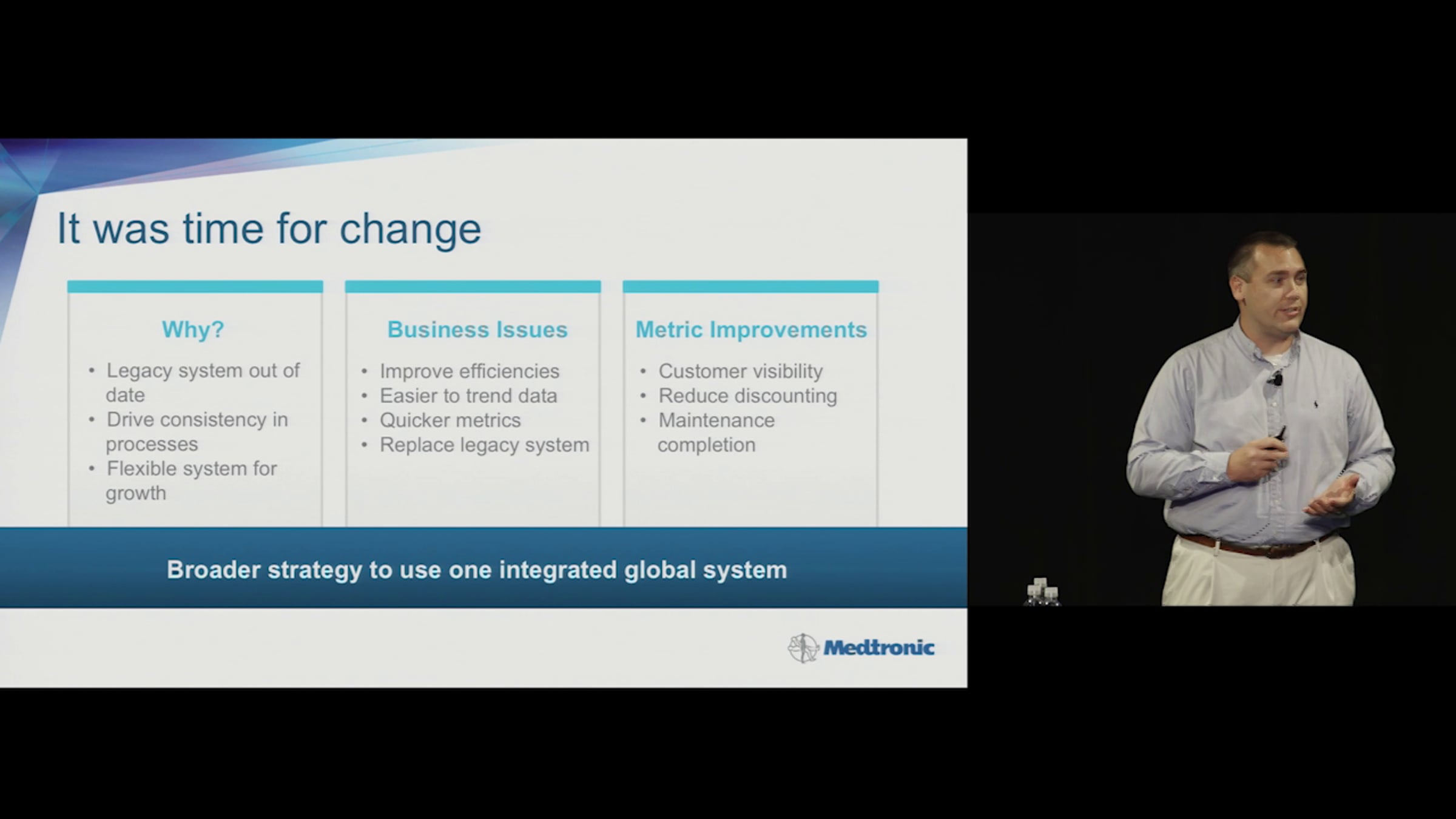 It was time for change

Why?

• Legacy system out of date
• Drive consistency in processes
• Flexible system for growth

Business Issues

• Improve efficiencies
• Easier to trend data
• Quicker metrics
• Replace legacy system

Metric Improvements

• Customer visibility
• Reduce discounting
• Maintenance completion

Broader strategy to use one integrated global system

Medtronic